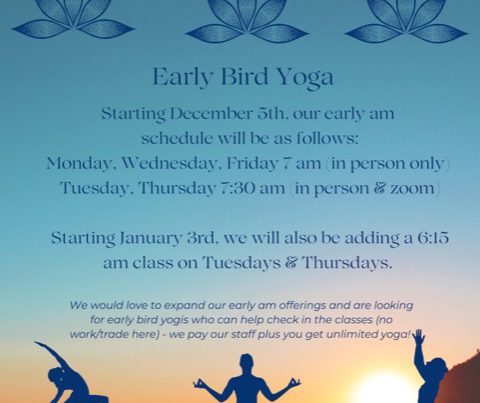 Early Bird Yoga

Starting December 5th, our early am schedule will be as follows:
Monday, Wednesday, Friday 7 am (in person only)
Tuesday, Thursday 7:30 am (in person & zoom)

Starting January 3rd, we will also be adding a 6:15 am class on Tuesdays & Thursdays.

We would love to expand our early am offerings and are looking for early bird yogis who can help check in the classes (no work/trade here) - we pay our staff plus you get unlimited yoga!